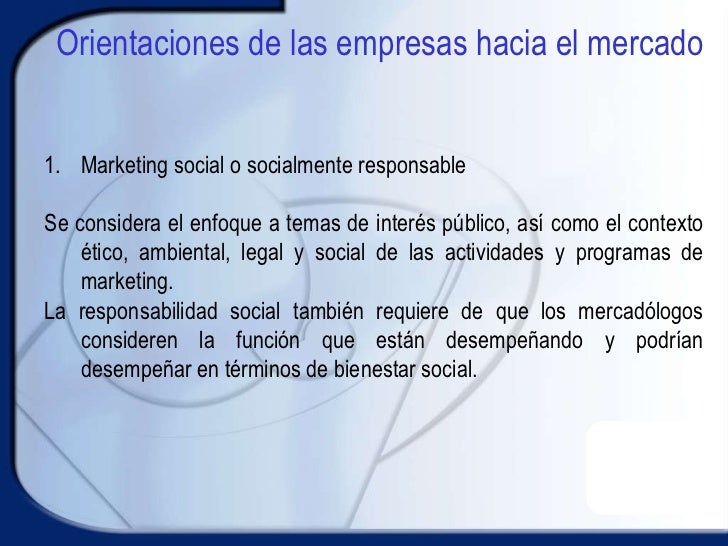 Orientaciones de las empresas hacia el mercado

1. Marketing social o socialmente responsable

Se considera el enfoque a temas de interés público, así como el contexto ético, ambiental, legal y social de las actividades y programas de marketing.
La responsabilidad social también requiere de que los mercadólogos consideren la función que están desempeñando y podrían desempeñar en términos de bienestar social.